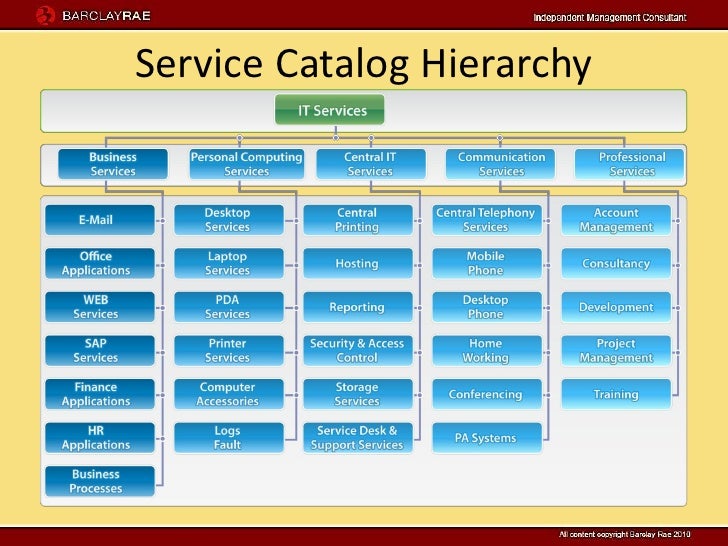 BARCLAYRAE

Independent Management Consultant

Service Catalog Hierarchy

IT Services

Business Services

Personal Computing Services

Central IT Services

Communication Services

Professional Services

E-Mail

Office Applications

WEB Services

SAP Services

Finance Applications

HR Applications

Business Processes

Desktop Services

Laptop Services

PDA Services

Printer Services

Computer Accessories

Logs Fault

Central Printing

Hosting

Reporting

Security & Access Control

Storage Services

Service Desk & Support Services

Central Telephony Services

Mobile Phone

Desktop Phone

Home Working

Conferencing

PA Systems

Account Management

Consultancy

Development

Project Management

Training

All content copyright Barclay Rae 2010